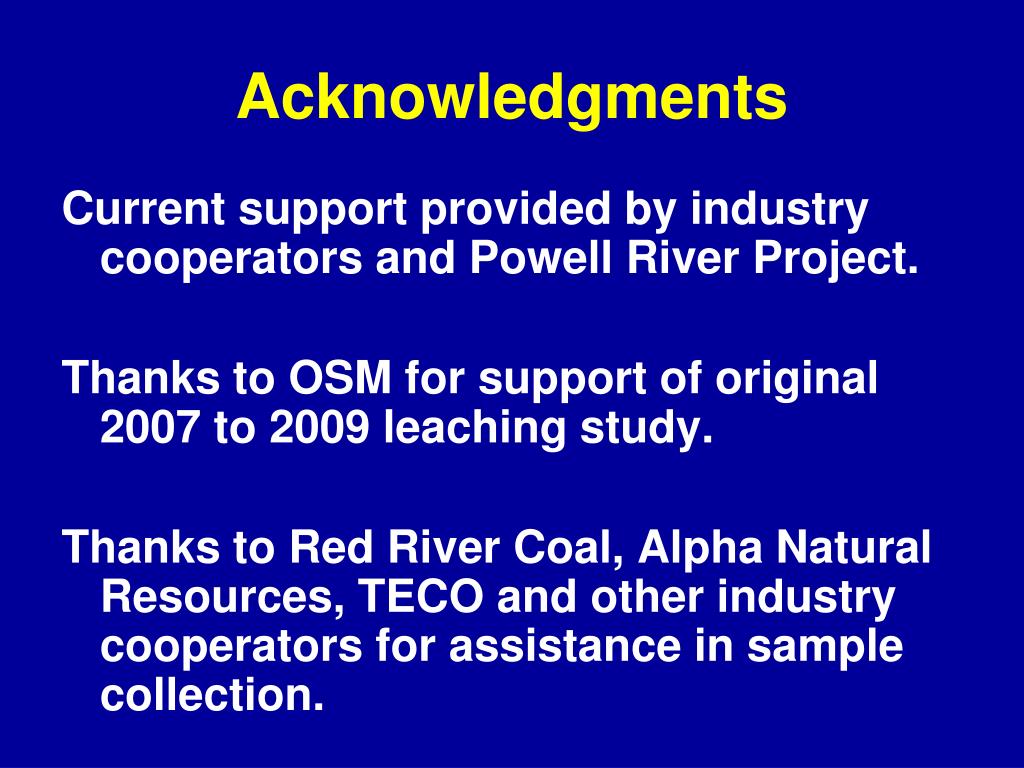 Acknowledgments

Current support provided by industry cooperators and Powell River Project.

Thanks to OSM for support of original 2007 to 2009 leaching study.

Thanks to Red River Coal, Alpha Natural Resources, TECO and other industry cooperators for assistance in sample collection.